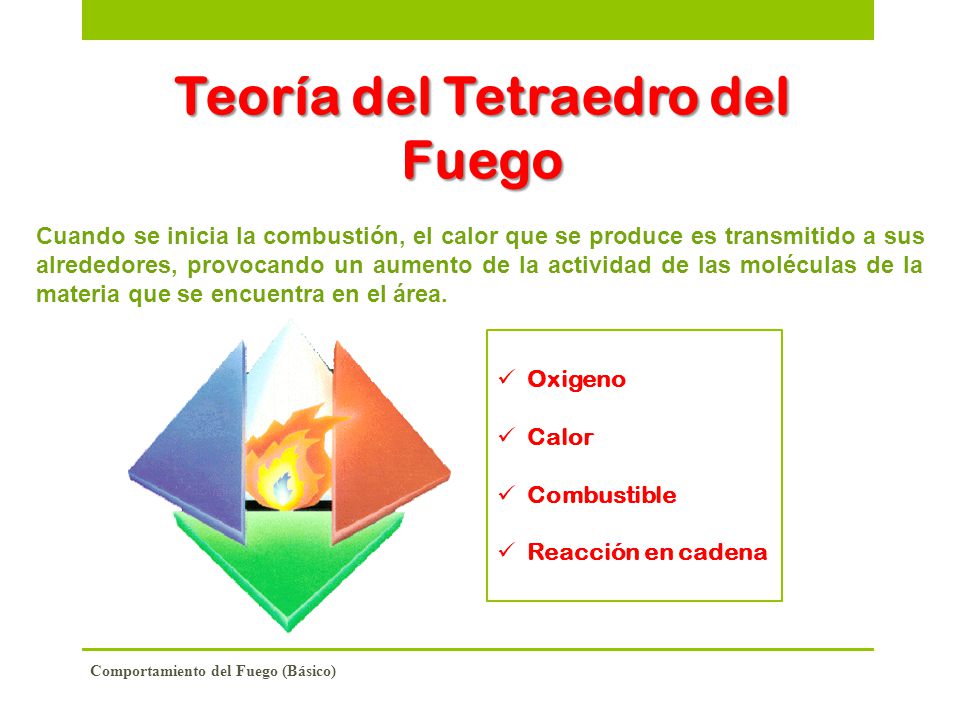 Teoría del Tetraedro del Fuego

Cuando se inicia la combustión, el calor que se produce es transmitido a sus alrededores, provocando un aumento de la actividad de las moléculas de la materia que se encuentra en el área.

✓ Oxigeno

✓ Calor

✓ Combustible

✓ Reacción en cadena

Comportamiento del Fuego (Básico)